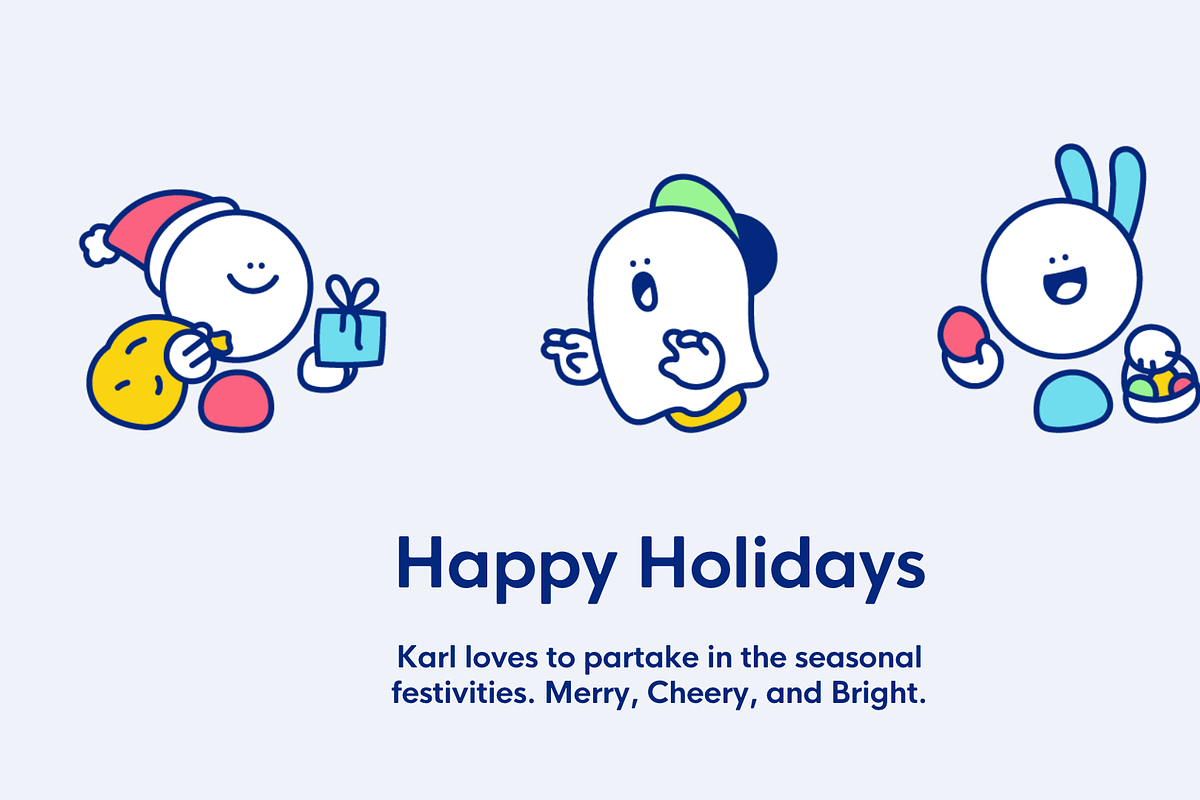 Happy Holidays

Karl loves to partake in the seasonal festivities. Merry, Cheery, and Bright.